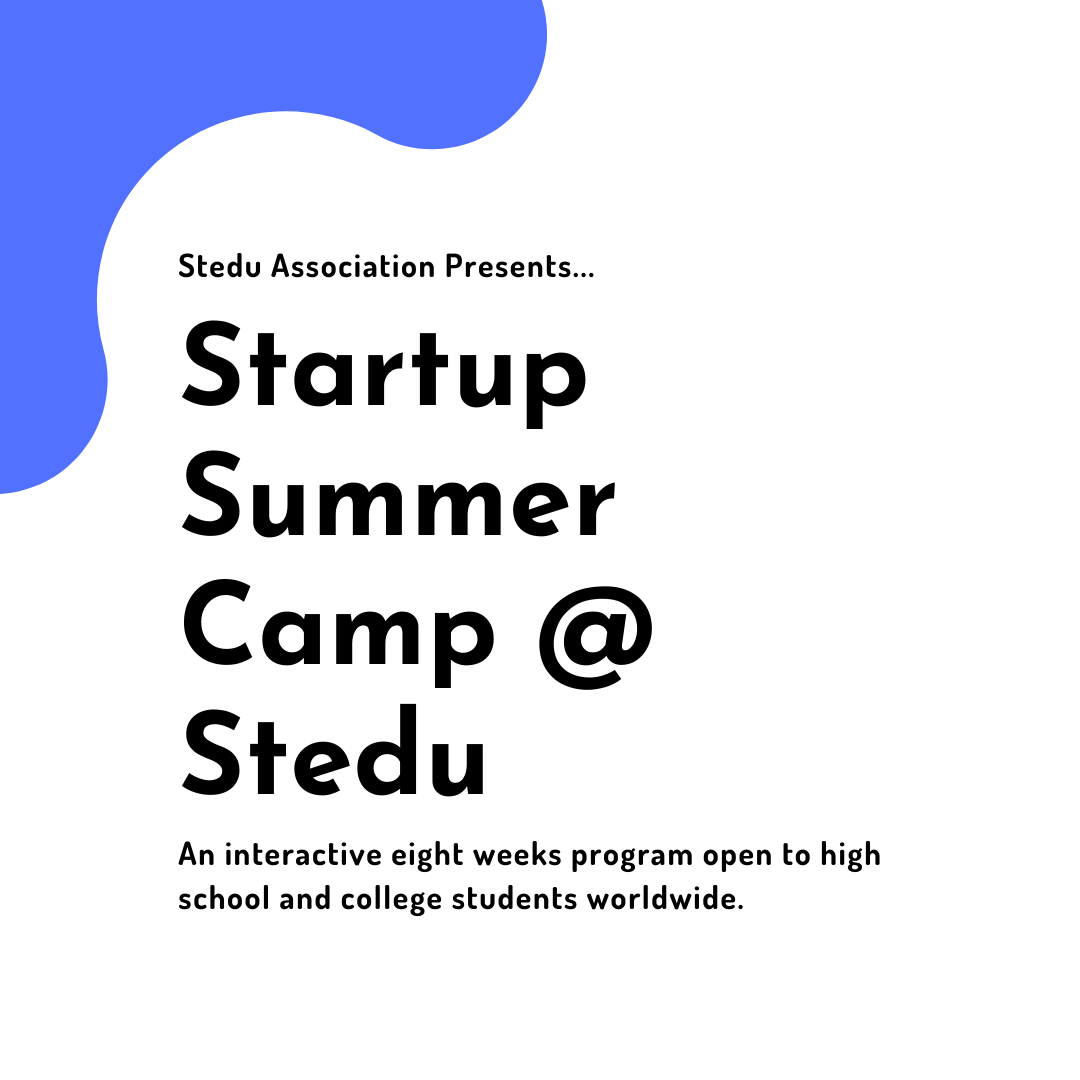 Stedu Association Presents...

Startup Summer Camp @ Stedu

An interactive eight weeks program open to high school and college students worldwide.